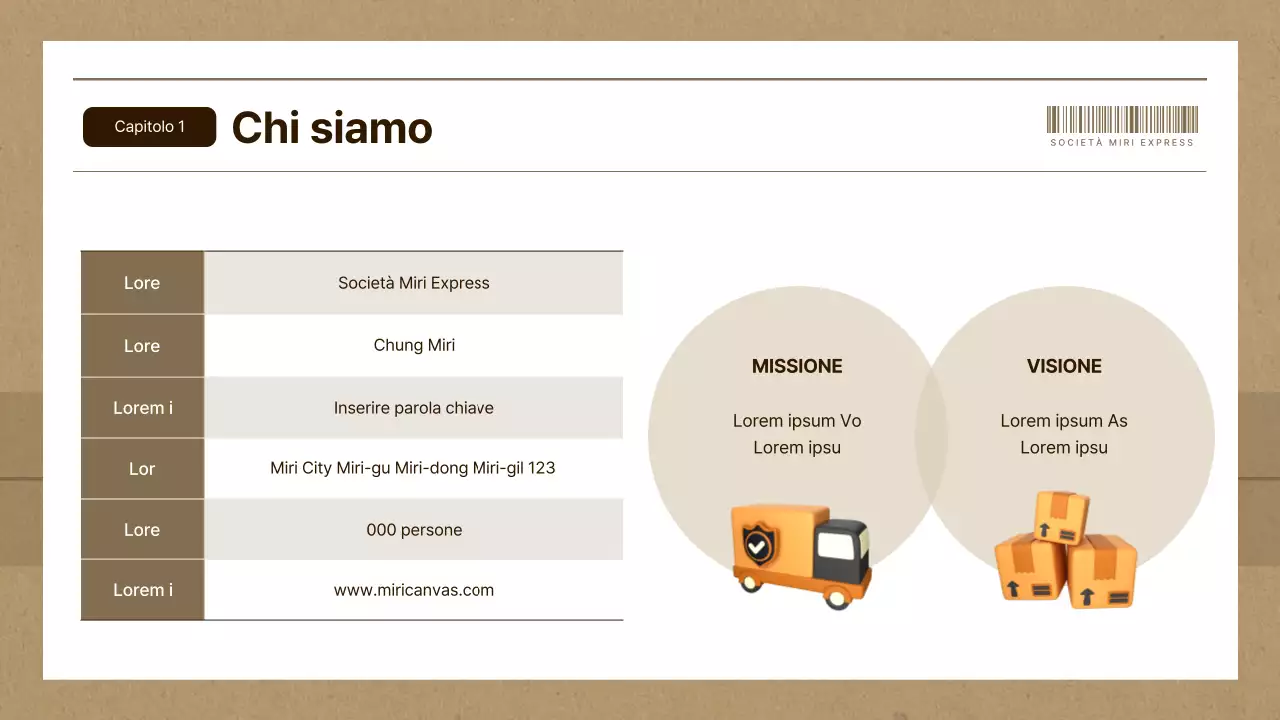 Capitolo 1

Chi siamo

SOCIETÀ MIRI EXPRESS

| Lore | Società Miri Express |
|---|---|
| Lore | Chung Miri |
| Lorem i | Inserire parola chiave |
| Lor | Miri City Miri-gu Miri-dong Miri-gil 123 |
| Lore | 000 persone |
| Lorem i | www.miricanvas.com |

MISSIONE

Lorem ipsum Vo Lorem ipsu

VISIONE

Lorem ipsum As Lorem ipsu